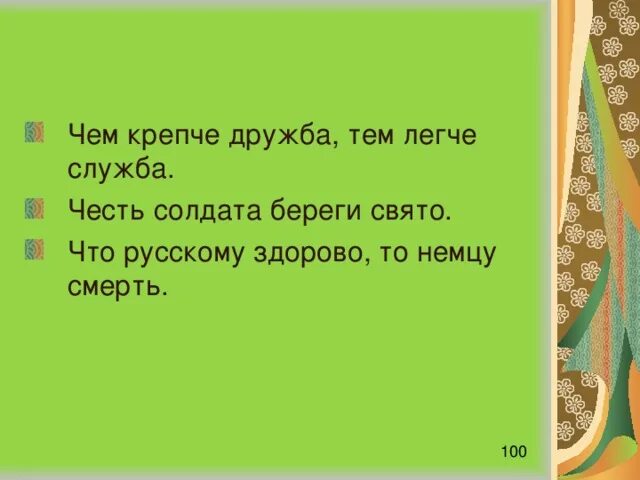 Чем крепче дружба, тем легче служба.

Честь солдата береги свято.

Что русскому здорово, то немцу смерть.

100